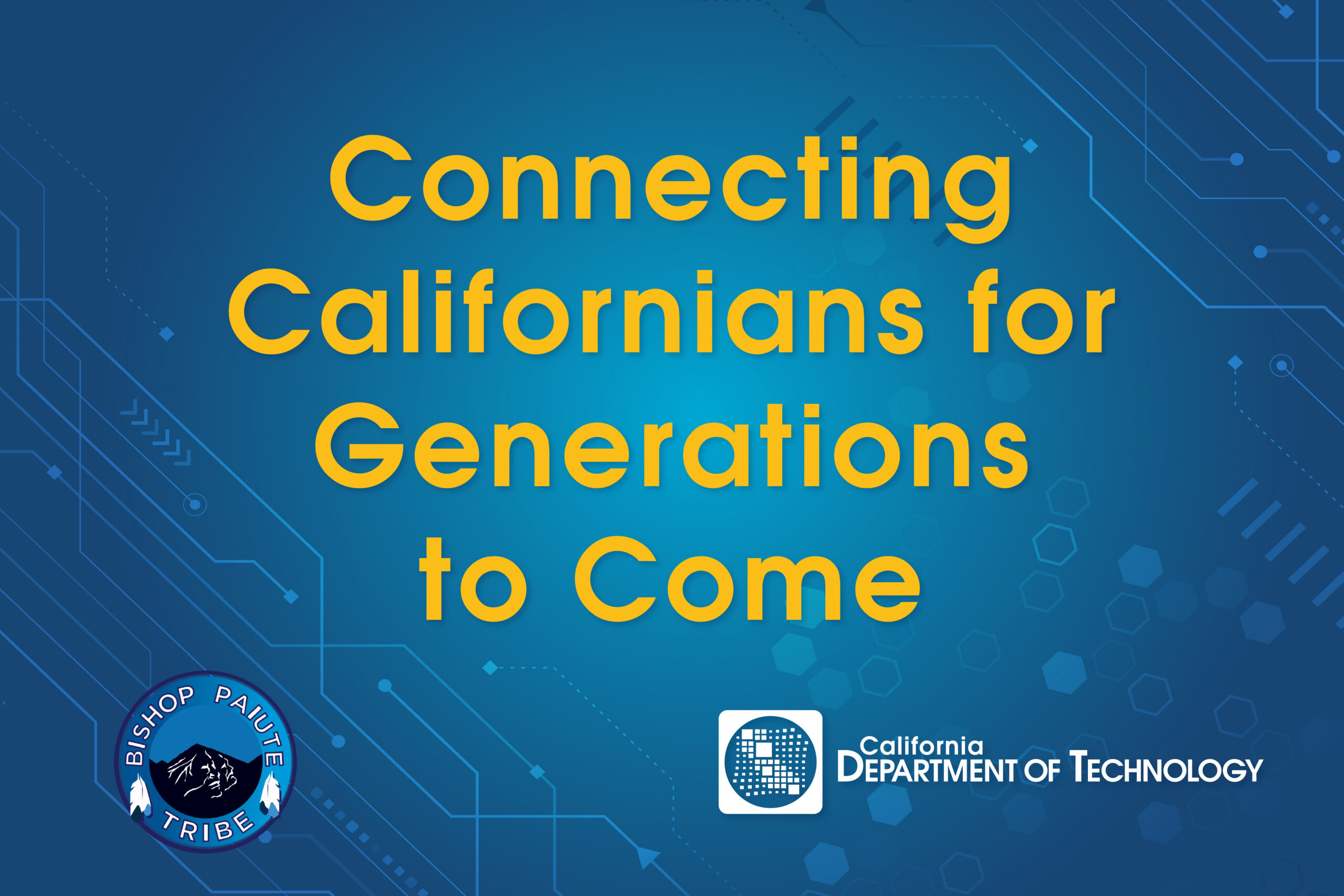 Connecting Californians for Generations to Come

BISHOP PAIUTE TRIBE

California
DEPARTMENT OF TECHNOLOGY